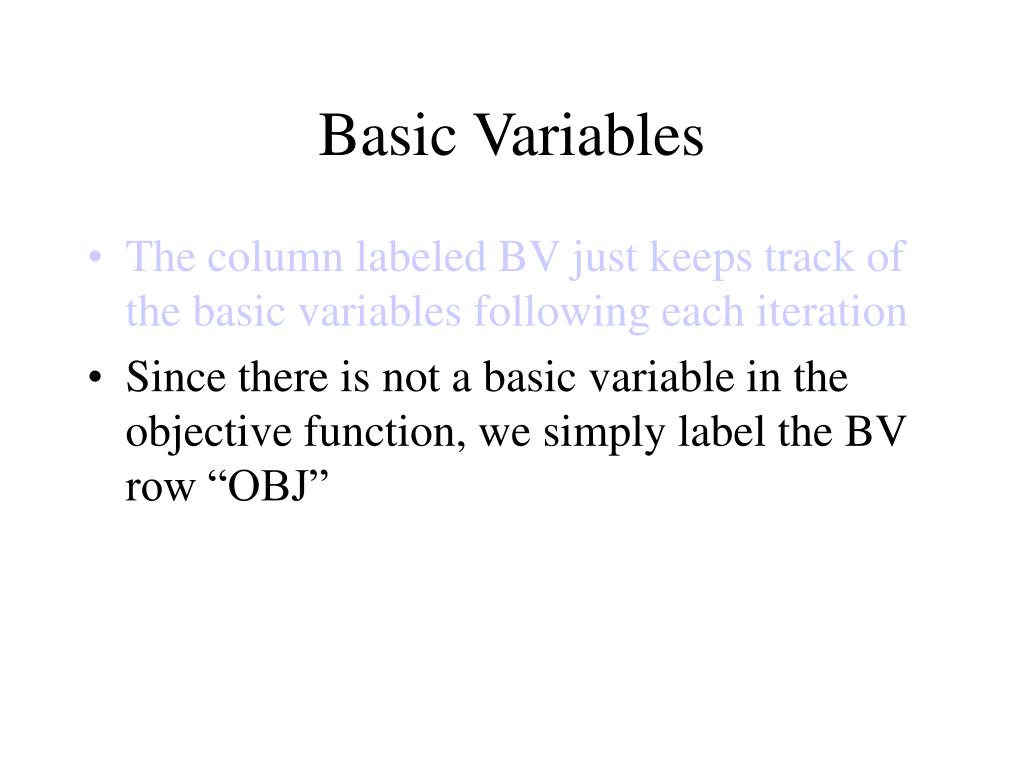 Basic Variables

• The column labeled BV just keeps track of the basic variables following each iteration

• Since there is not a basic variable in the objective function, we simply label the BV row “OBJ”